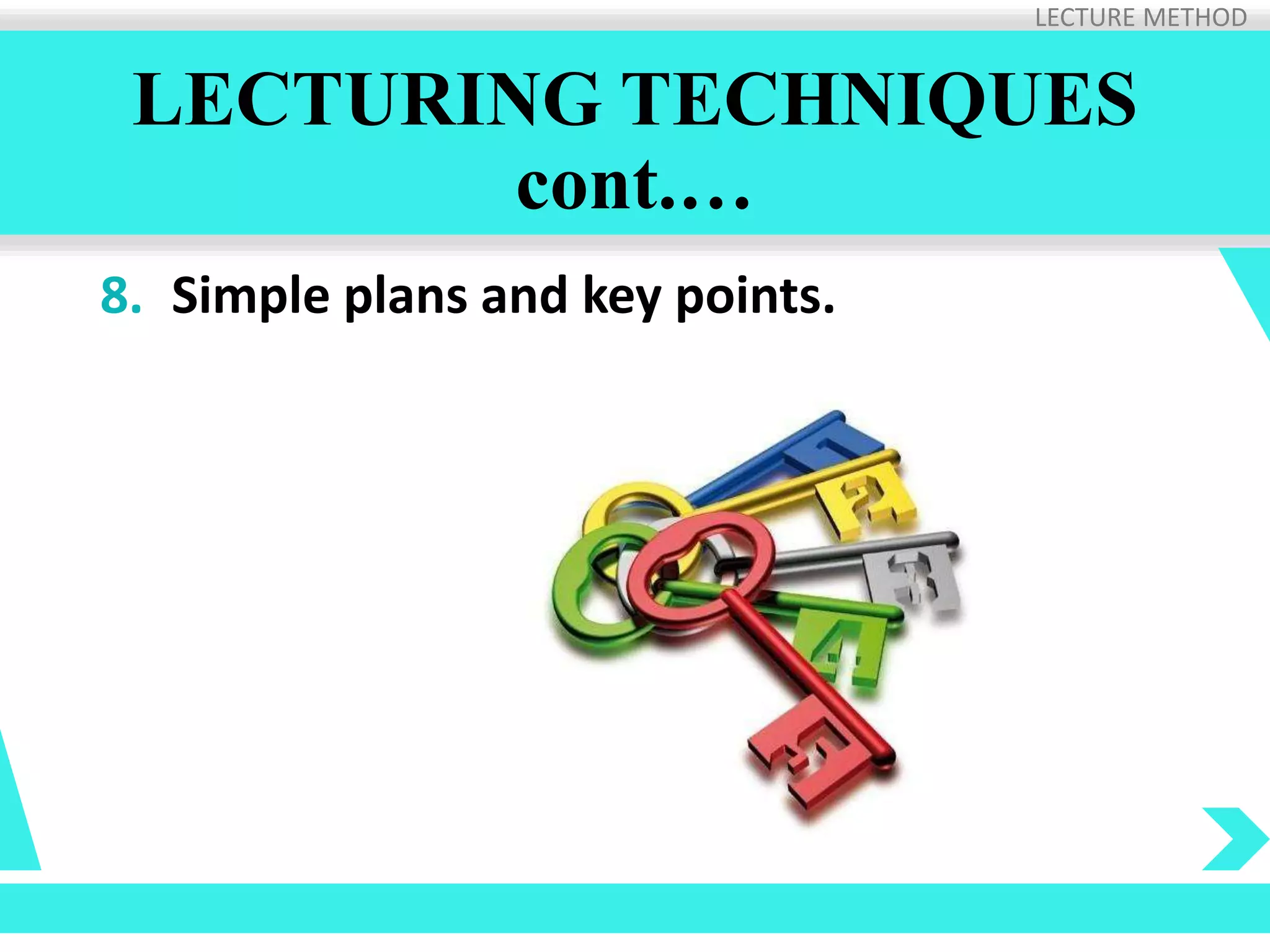 LECTURE METHOD

LECTURING TECHNIQUES cont....

8. Simple plans and key points.

1

2

3

4

5